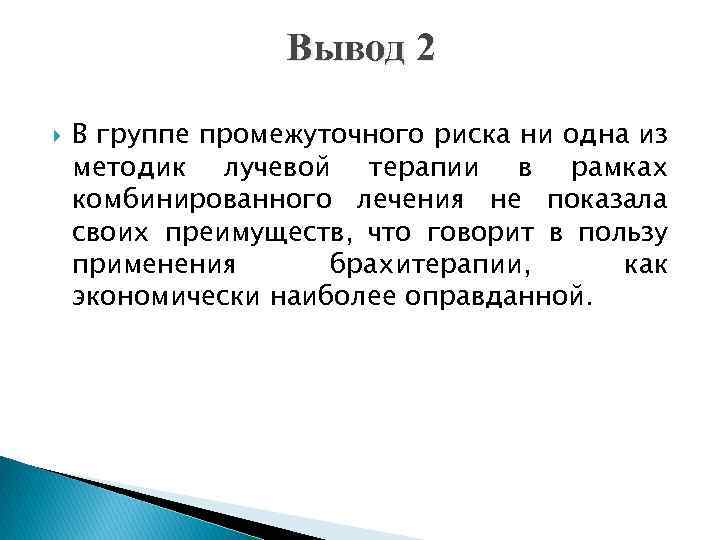 Вывод 2

В группе промежуточного риска ни одна из методик лучевой терапии в рамках комбинированного лечения не показала своих преимуществ, что говорит в пользу применения брахитерапии, как экономически наиболее оправданной.